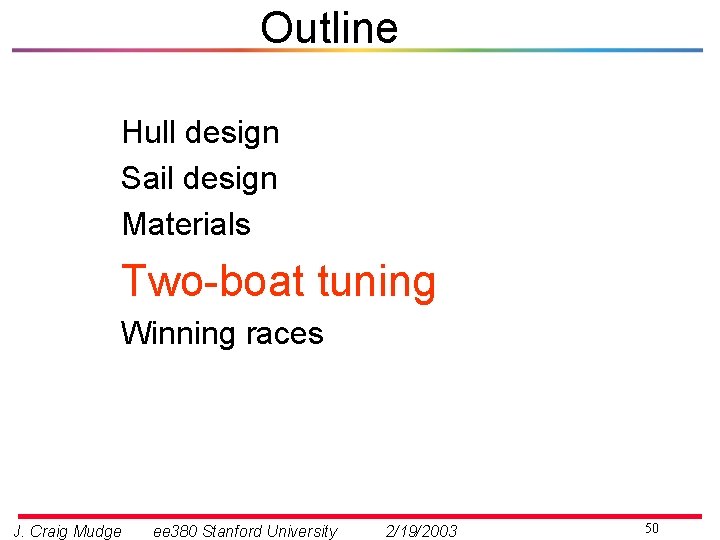 Outline

Hull design

Sail design

Materials

Two-boat tuning

Winning races

J. Craig Mudge ee380 Stanford University 2/19/2003 50